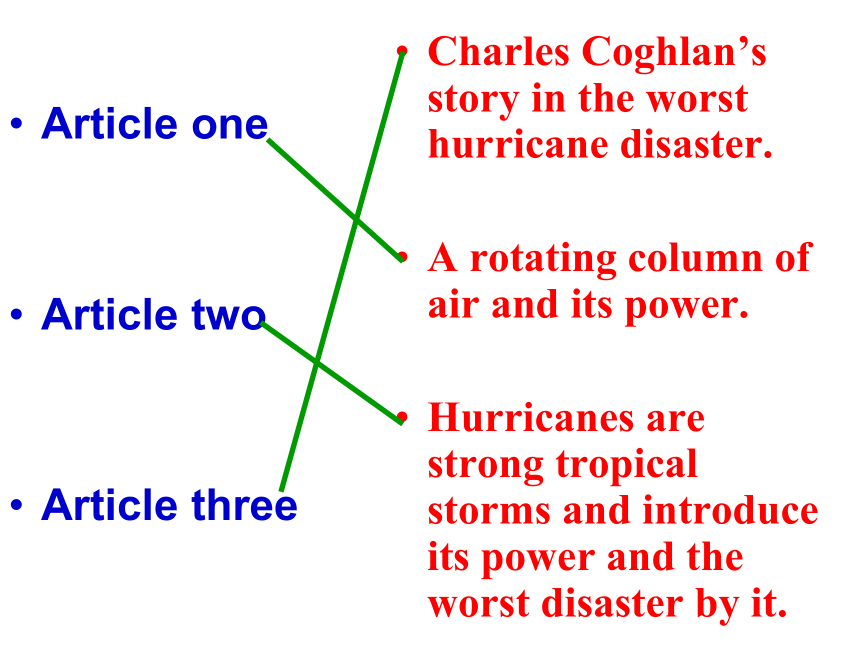 • Article one

• Article two

• Article three

• Charles Coghlan’s story in the worst hurricane disaster.

• A rotating column of air and its power.

• Hurricanes are strong tropical storms and introduce its power and the worst disaster by it.